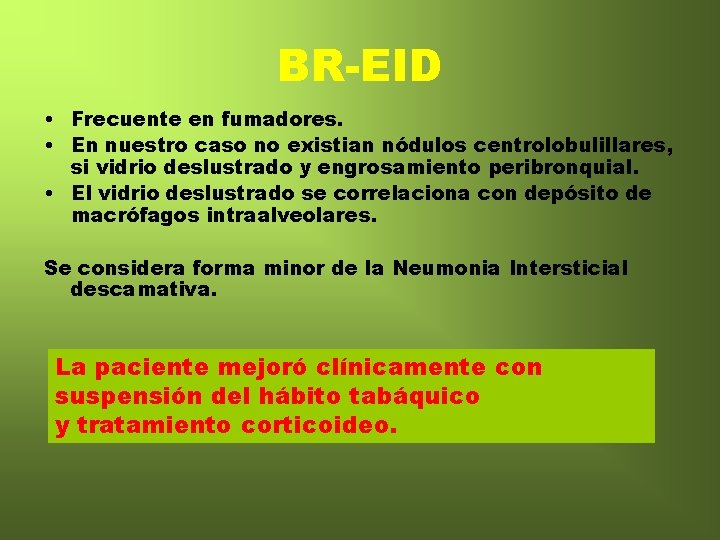 BR-EID

• Frecuente en fumadores.
• En nuestro caso no existian nódulos centrolobulillares, si vidrio deslustrado y engrosamiento peribronquial.
• El vidrio deslustrado se correlaciona con depósito de macrófagos intraalveolares.

Se considera forma minor de la Neumonia Intersticial descamativa.

La paciente mejoró clínicamente con suspensión del hábito tabáquico y tratamiento corticoideo.